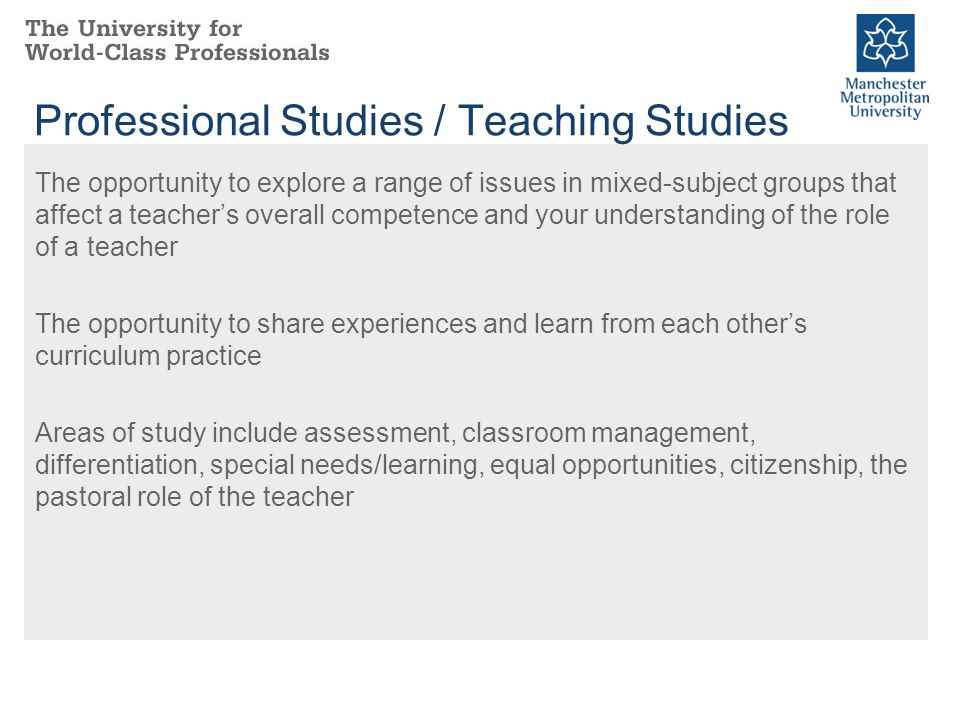 The University for
World-Class Professionals

Manchester
Metropolitan
University

Professional Studies / Teaching Studies

The opportunity to explore a range of issues in mixed-subject groups that affect a teacher’s overall competence and your understanding of the role of a teacher

The opportunity to share experiences and learn from each other’s curriculum practice

Areas of study include assessment, classroom management, differentiation, special needs/learning, equal opportunities, citizenship, the pastoral role of the teacher